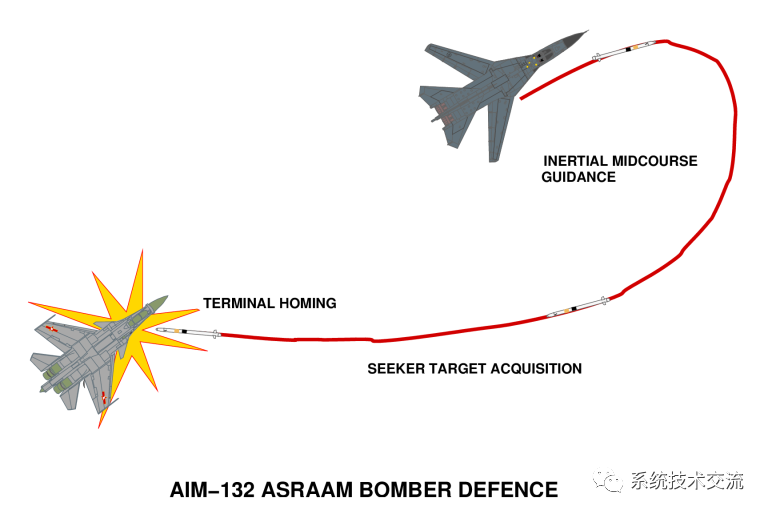 INERTIAL MIDCOURSE GUIDANCE

TERMINAL HOMING

SEEKER TARGET ACQUISITION

AIM–132 ASRAAM BOMBER DEFENCE

系统技术交流